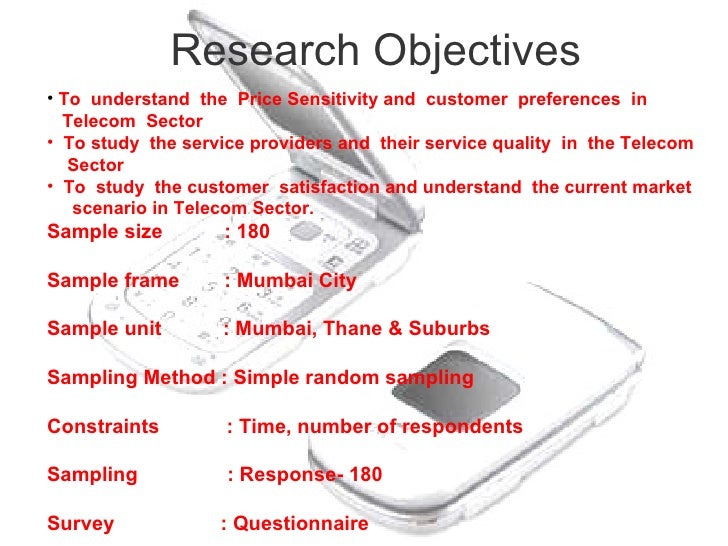 Research Objectives

• To understand the Price Sensitivity and customer preferences in Telecom Sector
• To study the service providers and their service quality in the Telecom Sector
• To study the customer satisfaction and understand the current market scenario in Telecom Sector.

Sample size : 180

Sample frame : Mumbai City

Sample unit : Mumbai, Thane & Suburbs

Sampling Method : Simple random sampling

Constraints : Time, number of respondents

Sampling : Response- 180

Survey : Questionnaire